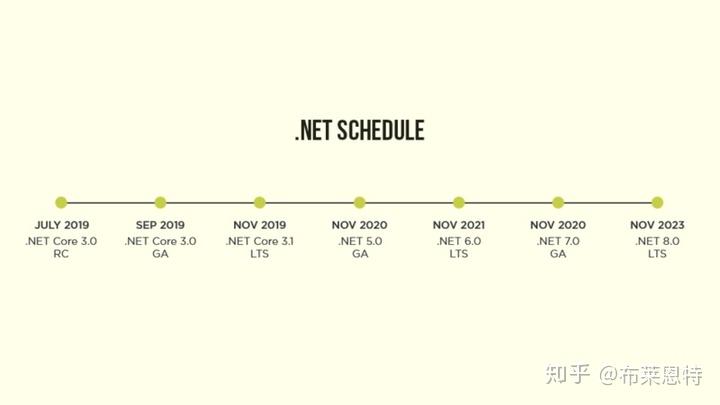 .NET SCHEDULE

JULY 2019
.NET Core 3.0
RC

SEP 2019
.NET Core 3.0
GA

NOV 2019
.NET Core 3.1
LTS

NOV 2020
.NET 5.0
GA

NOV 2021
.NET 6.0
LTS

NOV 2020
.NET 7.0
GA

NOV 2023
.NET 8.0
LTS

知乎 @布莱恩特